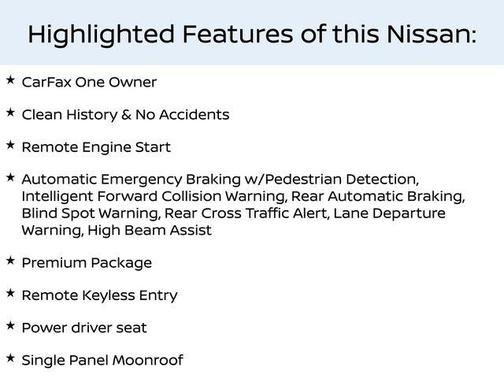 Highlighted Features of this Nissan:

★ CarFax One Owner

★ Clean History & No Accidents

★ Remote Engine Start

★ Automatic Emergency Braking w/Pedestrian Detection, Intelligent Forward Collision Warning, Rear Automatic Braking, Blind Spot Warning, Rear Cross Traffic Alert, Lane Departure Warning, High Beam Assist

★ Premium Package

★ Remote Keyless Entry

★ Power driver seat

★ Single Panel Moonroof